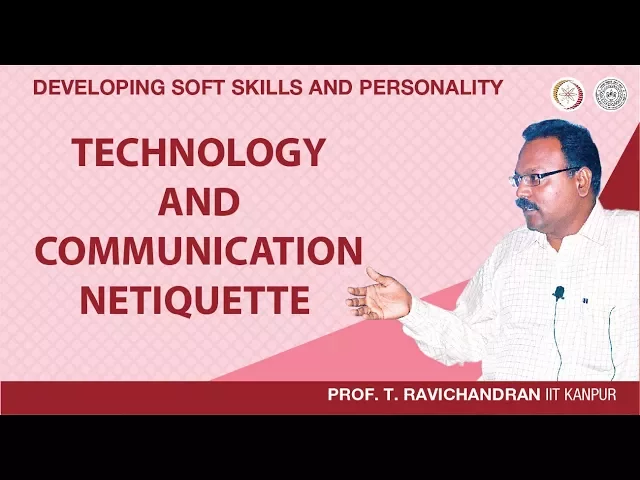 DEVELOPING SOFT SKILLS AND PERSONALITY

TECHNOLOGY AND COMMUNICATION NETIQUETTE

PROF. T. RAVICHANDRAN IIT KANPUR